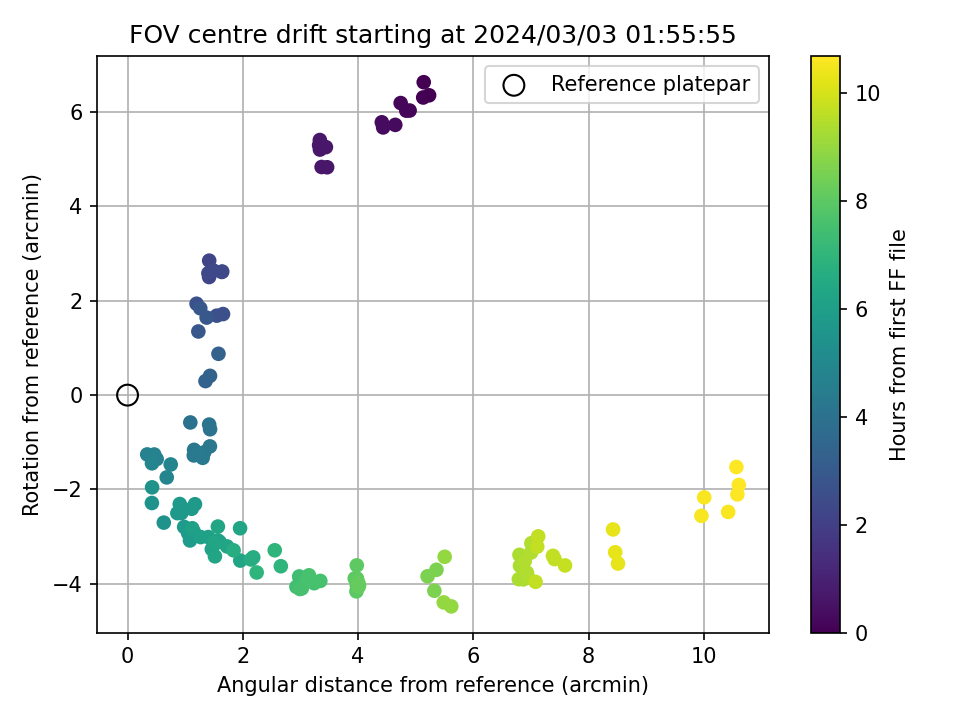 FOV centre drift starting at 2024/03/03 01:55:55

Reference platepar

Rotation from reference (arcmin)

6
4
2
0
−2
−4

0
2
4
6
8
10

Angular distance from reference (arcmin)

Hours from first FF file

10
8
6
4
2
0